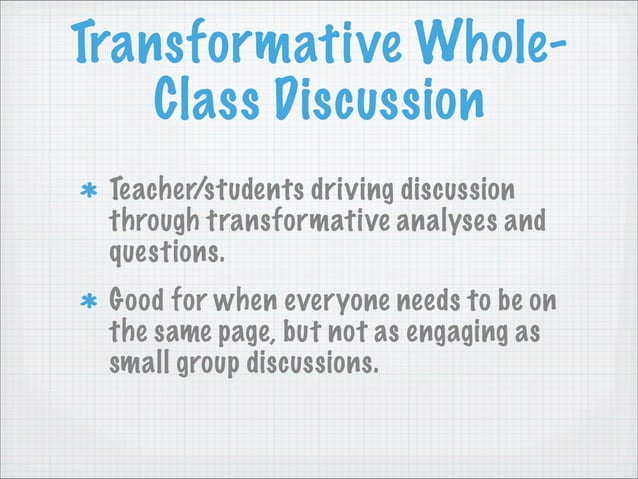 Transformative Whole-Class Discussion

* Teacher/students driving discussion through transformative analyses and questions.

* Good for when everyone needs to be on the same page, but not as engaging as small group discussions.